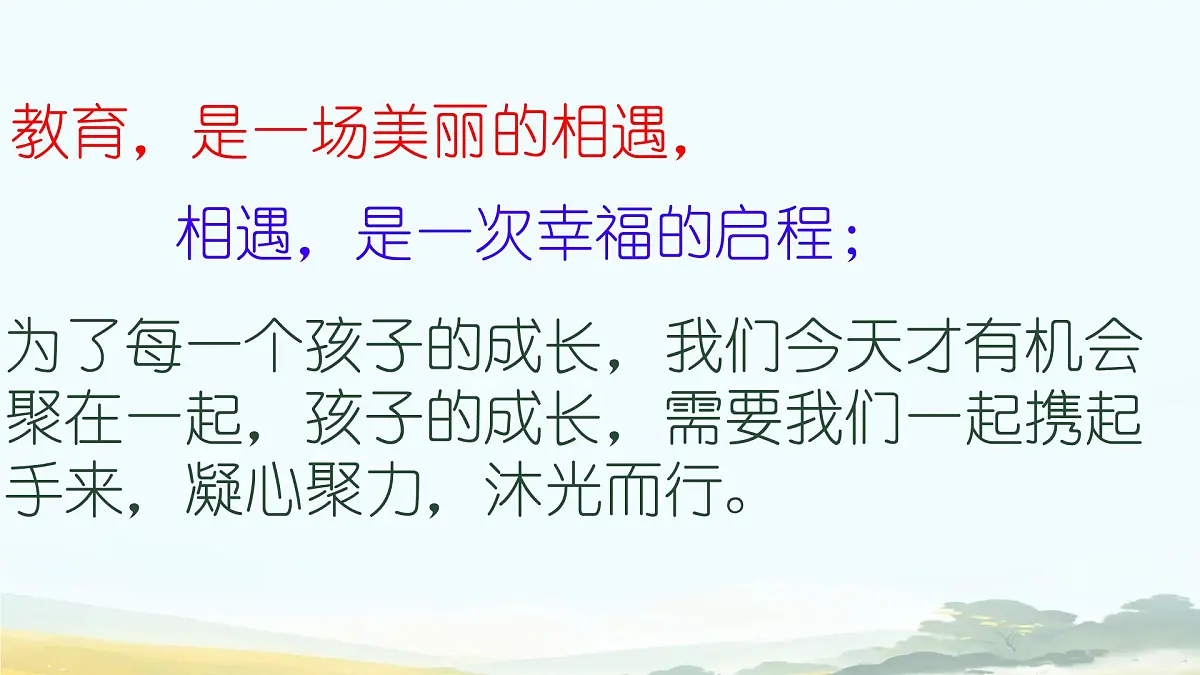 教育，是一场美丽的相遇，

相遇，是一次幸福的启程；

为了每一个孩子的成长，我们今天才有机会聚在一起，孩子的成长，需要我们一起携起手来，凝心聚力，沐光而行。